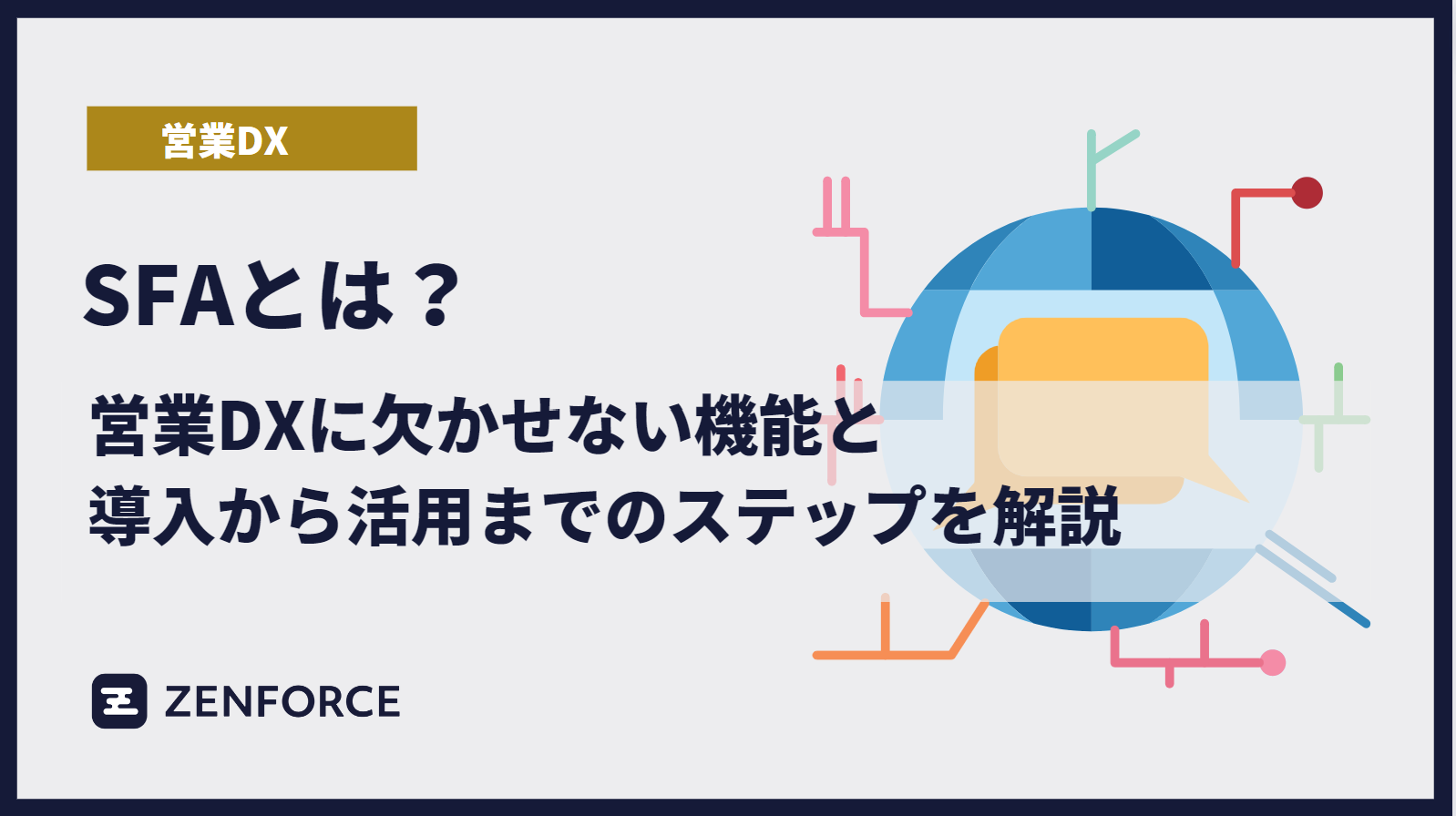 営業DX

SFAとは？

営業DXに欠かせない機能と導入から活用までのステップを解説

ZENFORCE